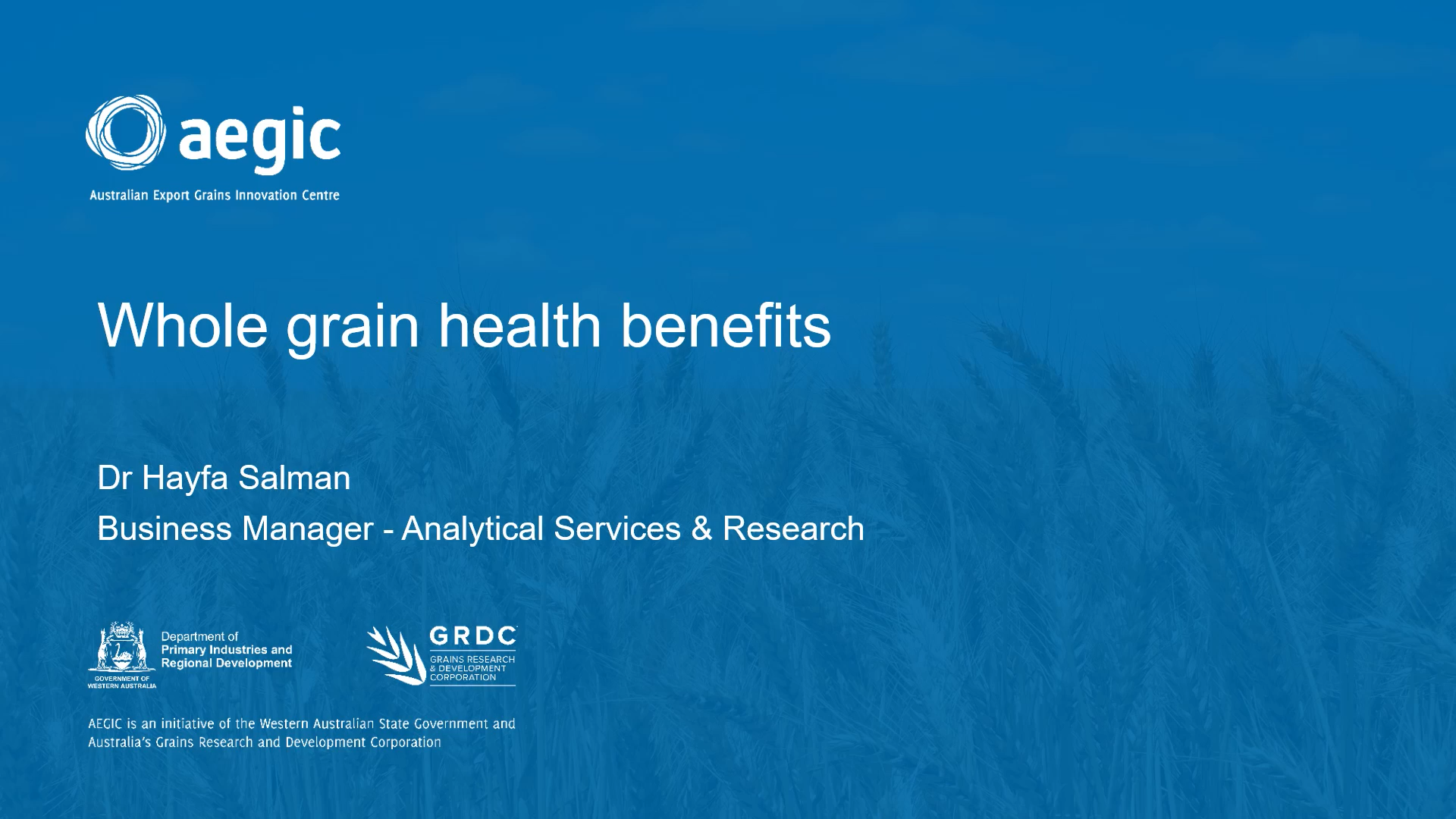 aegic
Australian Export Grains Innovation Centre

Whole grain health benefits

Dr Hayfa Salman
Business Manager - Analytical Services & Research

GOVERNMENT OF WESTERN AUSTRALIA
Department of Primary Industries and Regional Development

GRDC
GRAINS RESEARCH & DEVELOPMENT CORPORATION

AEGIC is an initiative of the Western Australian State Government and Australia's Grains Research and Development Corporation